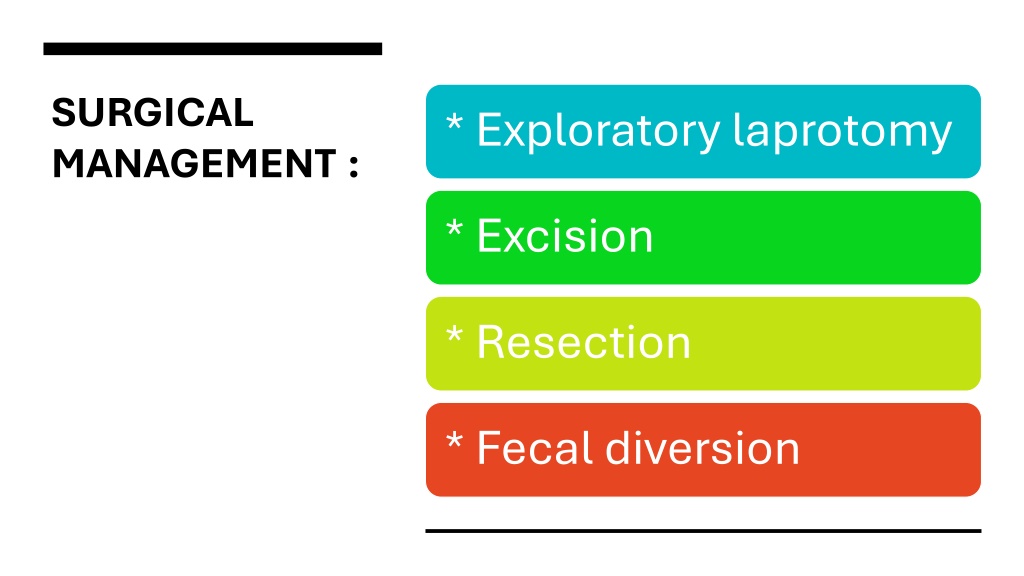 SURGICAL MANAGEMENT :

* Exploratory laprotomy

* Excision

* Resection

* Fecal diversion